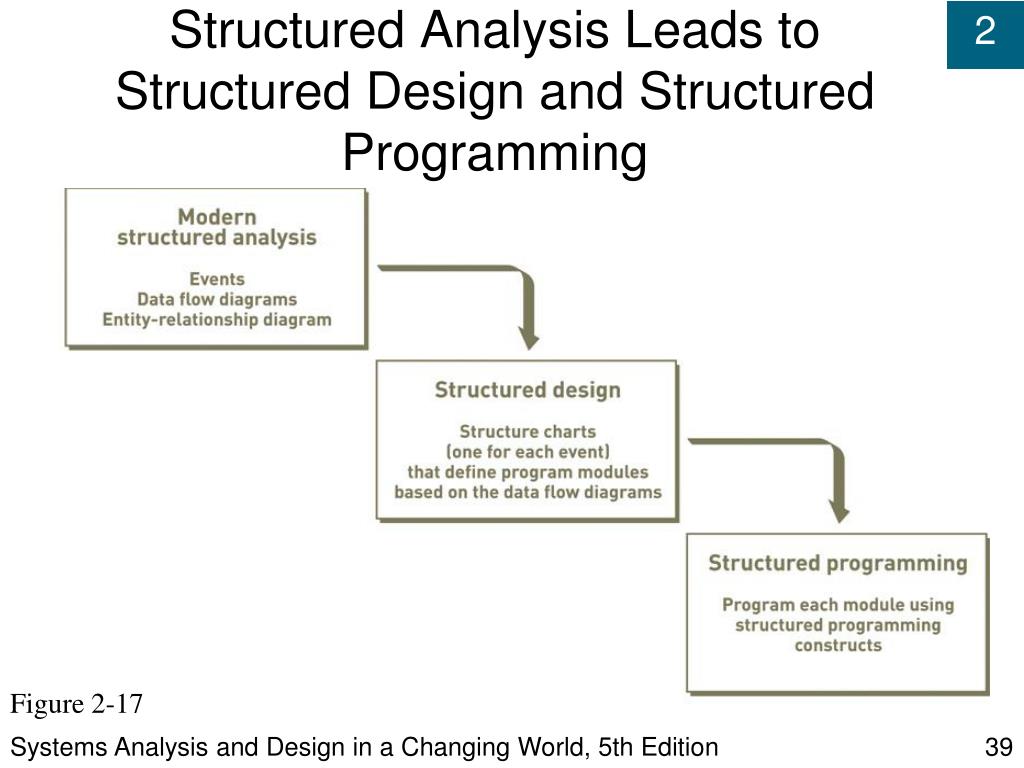 Structured Analysis Leads to Structured Design and Structured Programming

2

Modern structured analysis

Events
Data flow diagrams
Entity-relationship diagram

Structured design

Structure charts (one for each event) that define program modules based on the data flow diagrams

Structured programming

Program each module using structured programming constructs

Figure 2-17

Systems Analysis and Design in a Changing World, 5th Edition

39